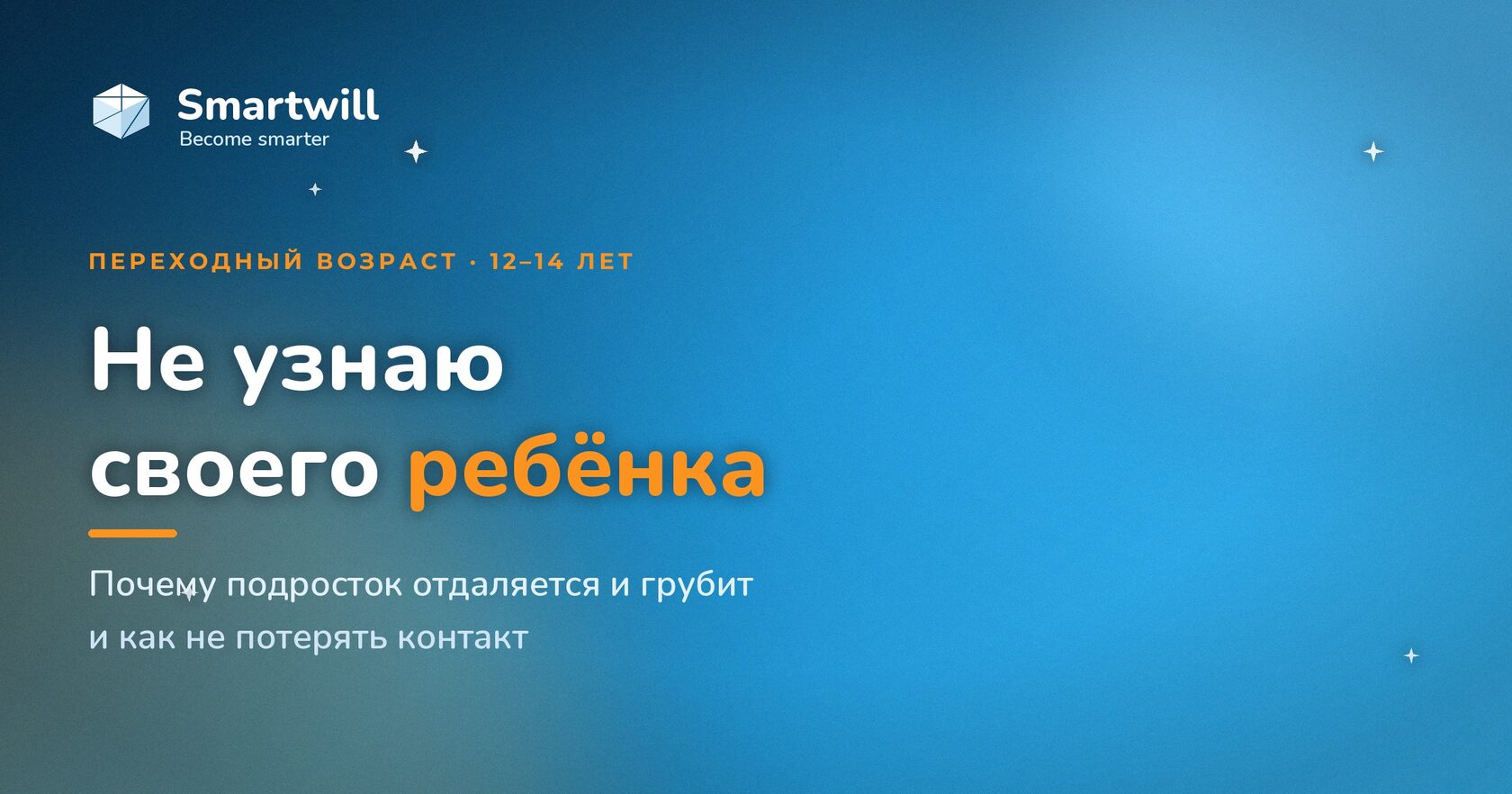 Smartwill
Become smarter

ПЕРЕХОДНЫЙ ВОЗРАСТ · 12–14 ЛЕТ

Не узнаю своего ребёнка

Почему подросток отдаляется и грубит и как не потерять контакт